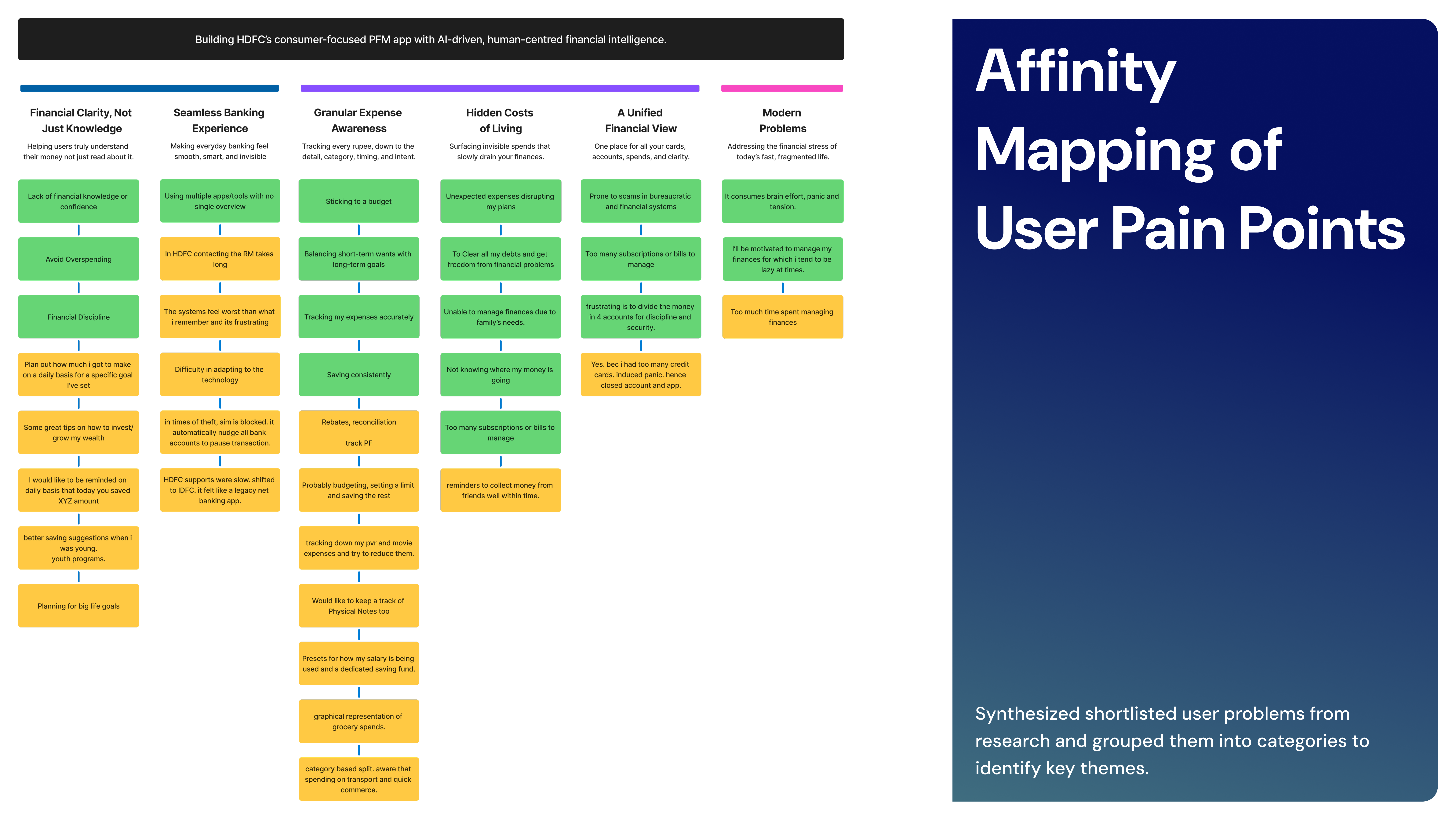 Building HDFC's consumer-focused PFM app with AI-driven, human-centred financial intelligence.

Financial Clarity, Not Just Knowledge
Helping users truly understand their money not just read about it.

Lack of financial knowledge or confidence

Avoid Overspending

Financial Discipline

Plan out how much i got to make on a daily basis for a specific goal I've set

Some great tips on how to invest/ grow my wealth

I would like to be reminded on daily basis that today you saved XYZ amount

better saving suggestions when i was young. youth programs.

Planning for big life goals

Seamless Banking Experience
Making everyday banking feel smooth, smart, and invisible

Using multiple apps/tools with no single overview

In HDFC contacting the RM takes long

The systems feel worst than what i remember and its frustrating

Difficulty in adapting to the technology

in times of theft, sim is blocked. it automatically nudge all bank accounts to pause transaction.

HDFC supports were slow. shifted to IDFC. it felt like a legacy net banking app.

Granular Expense Awareness
Tracking every rupee, down to the detail, category, timing, and intent.

Sticking to a budget

Balancing short-term wants with long-term goals

Tracking my expenses accurately

Saving consistently

Rebates, reconciliation

track PF

Probably budgeting, setting a limit and saving the rest

tracking down my pvr and movie expenses and try to reduce them.

Would like to keep a track of Physical Notes too

Presets for how my salary is being used and a dedicated saving fund.

graphical representation of grocery spends.

category based split. aware that spending on transport and quick commerce.

Hidden Costs of Living
Surfacing invisible spends that slowly drain your finances.

Unexpected expenses disrupting my plans

To Clear all my debts and get freedom from financial problems

Unable to manage finances due to family's needs.

Not knowing where my money is going

Too many subscriptions or bills to manage

reminders to collect money from friends well within time.

A Unified Financial View
One place for all your cards, accounts, spends, and clarity.

Prone to scams in bureaucratic and financial systems

Too many subscriptions or bills to manage

frustrating is to divide the money in 4 accounts for discipline and security.

Yes. bec i had too many credit cards. induced panic. hence closed account and app.

Modern Problems
Addressing the financial stress of today's fast, fragmented life.

It consumes brain effort, panic and tension.

I'll be motivated to manage my finances for which i tend to be lazy at times.

Too much time spent managing finances

Affinity Mapping of User Pain Points

Synthesized shortlisted user problems from research and grouped them into categories to identify key themes.